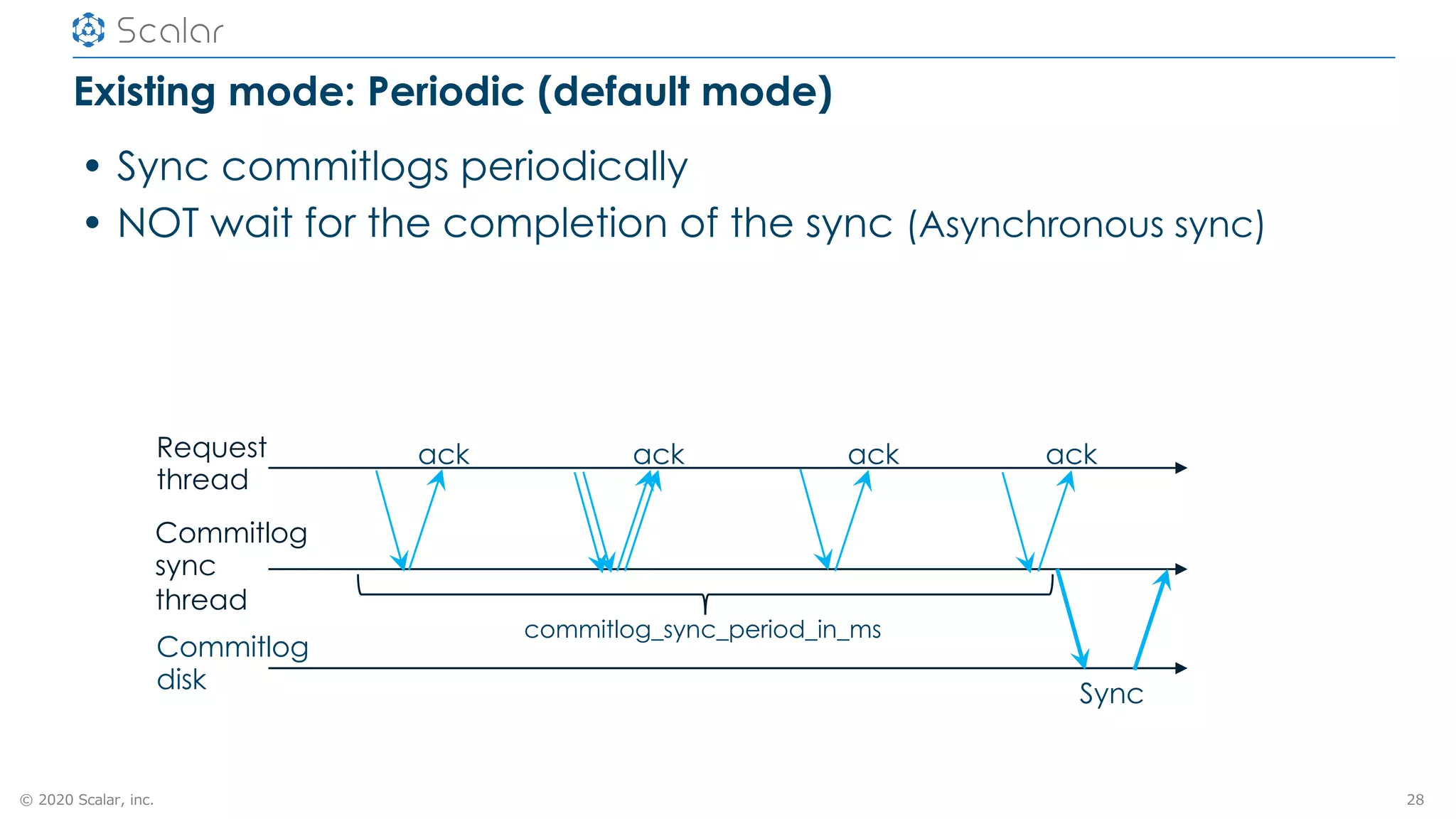 Scalar

Existing mode: Periodic (default mode)

• Sync commitlogs periodically
• NOT wait for the completion of the sync (Asynchronous sync)

Request thread

ack ack ack ack

Commitlog sync thread

commitlog_sync_period_in_ms

Commitlog disk

Sync

© 2020 Scalar, inc.

28